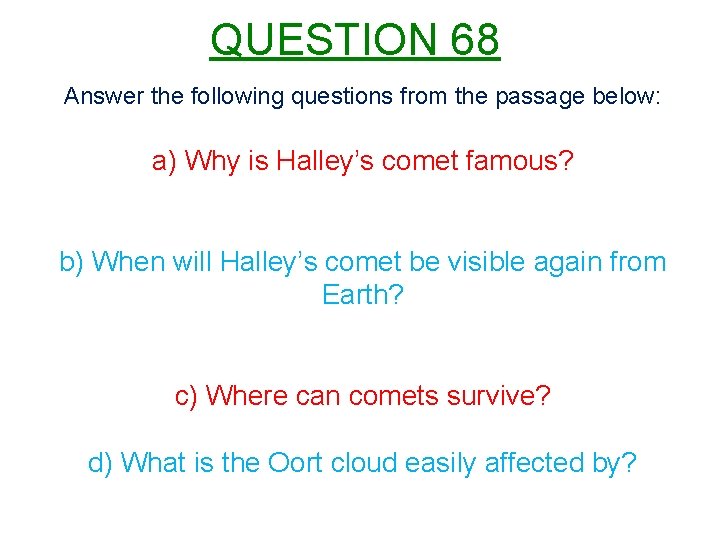 QUESTION 68

Answer the following questions from the passage below:

a) Why is Halley's comet famous?

b) When will Halley's comet be visible again from Earth?

c) Where can comets survive?

d) What is the Oort cloud easily affected by?